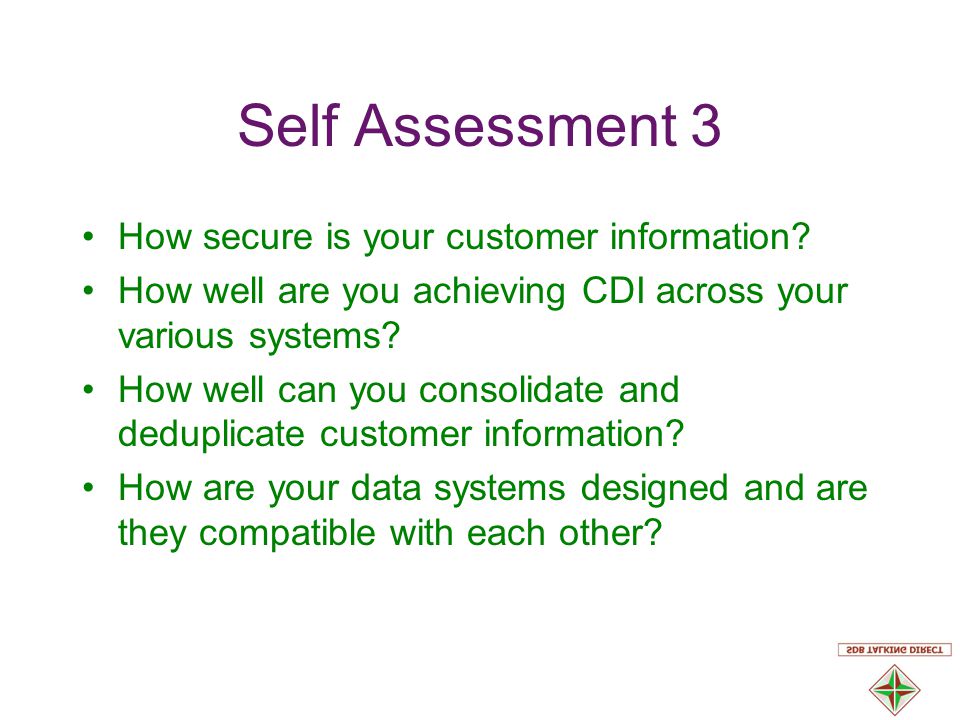 Self Assessment 3

• How secure is your customer information?
• How well are you achieving CDI across your various systems?
• How well can you consolidate and deduplicate customer information?
• How are your data systems designed and are they compatible with each other?

SDB TALKING DIRECT